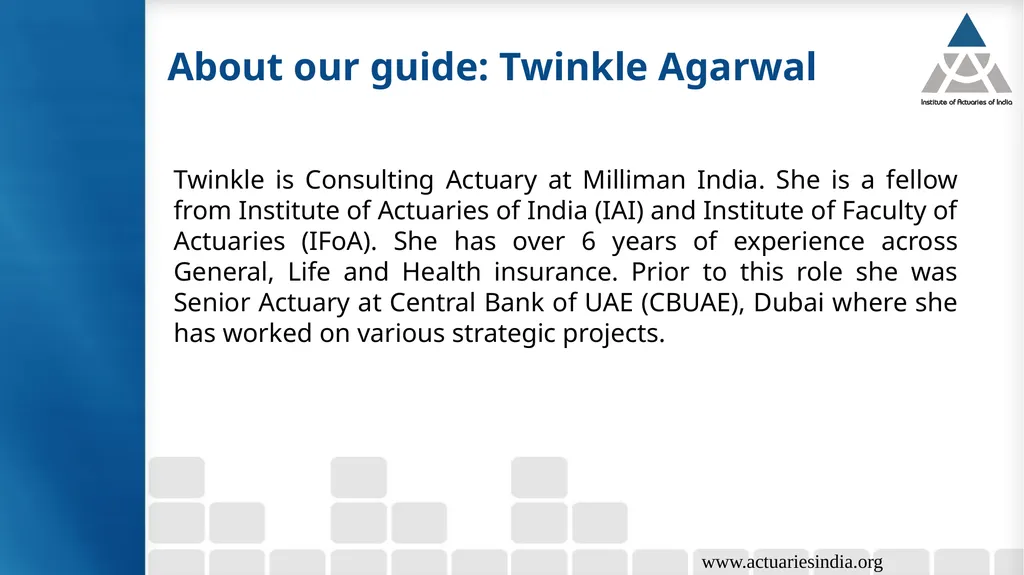 About our guide: Twinkle Agarwal

Institute of Actuaries of India

Twinkle is Consulting Actuary at Milliman India. She is a fellow from Institute of Actuaries of India (IAI) and Institute of Faculty of Actuaries (IFoA). She has over 6 years of experience across General, Life and Health insurance. Prior to this role she was Senior Actuary at Central Bank of UAE (CBUAE), Dubai where she has worked on various strategic projects.

www.actuariesindia.org